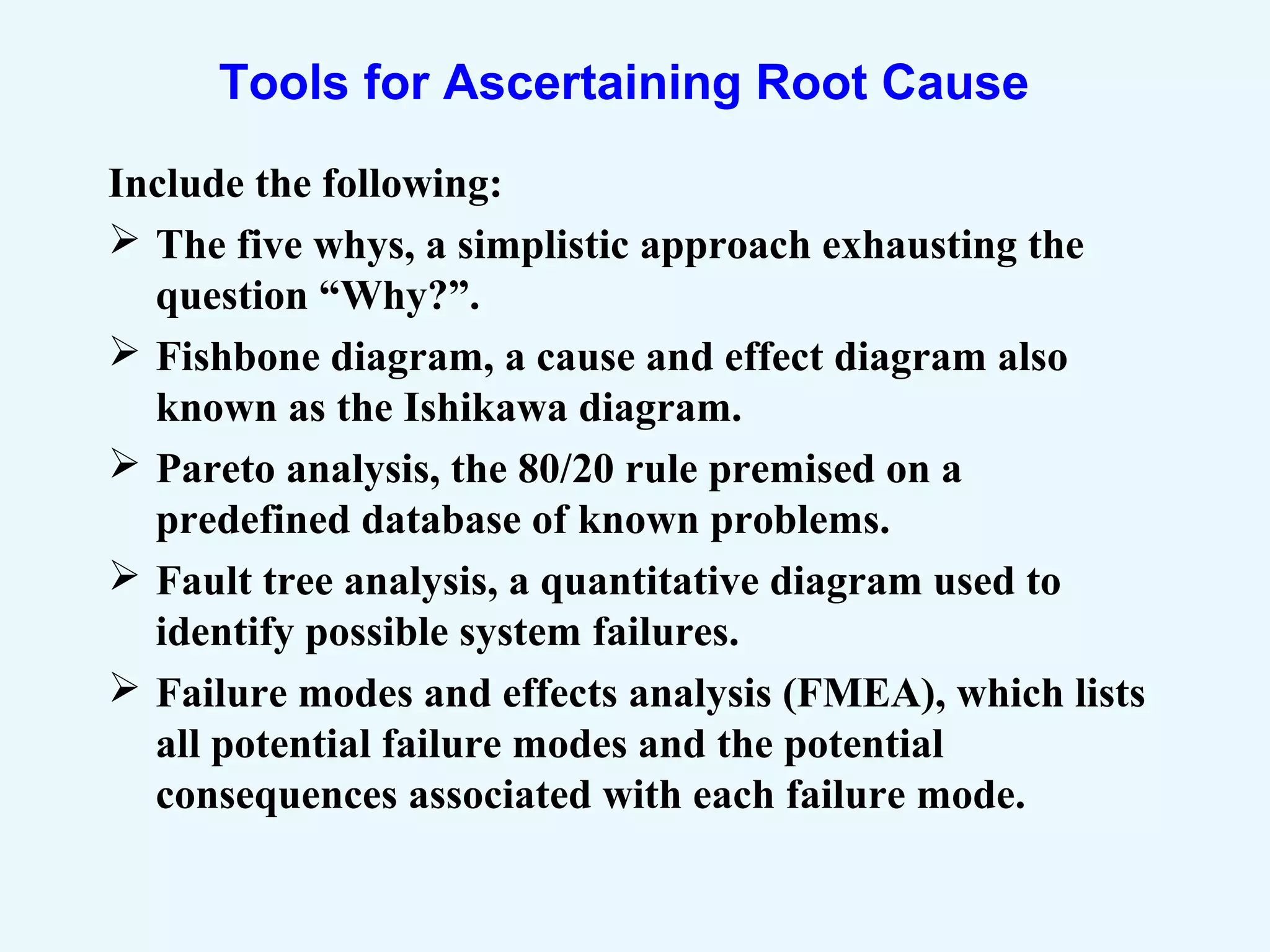 Tools for Ascertaining Root Cause

Include the following:

➢ The five whys, a simplistic approach exhausting the question “Why?”.

➢ Fishbone diagram, a cause and effect diagram also known as the Ishikawa diagram.

➢ Pareto analysis, the 80/20 rule premised on a predefined database of known problems.

➢ Fault tree analysis, a quantitative diagram used to identify possible system failures.

➢ Failure modes and effects analysis (FMEA), which lists all potential failure modes and the potential consequences associated with each failure mode.